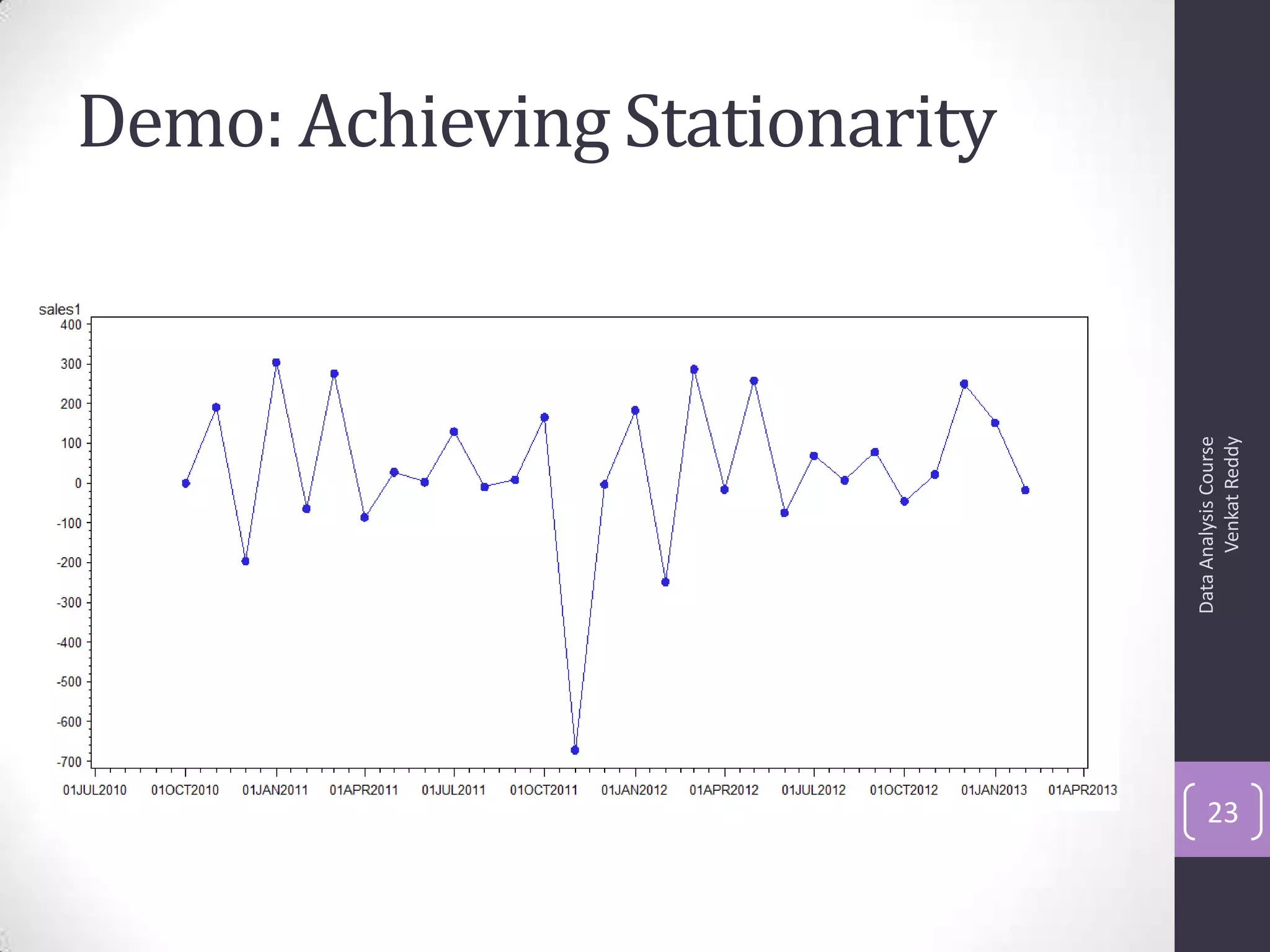 Demo: Achieving Stationarity

sales1
400
300
200
100
0
-100
-200
-300
-400
-500
-600
-700

01JUL2010 01OCT2010 01JAN2011 01APR2011 01JUL2011 01OCT2011 01JAN2012 01APR2012 01JUL2012 01OCT2012 01JAN2013 01APR2013

Data Analysis Course
Venkat Reddy

23